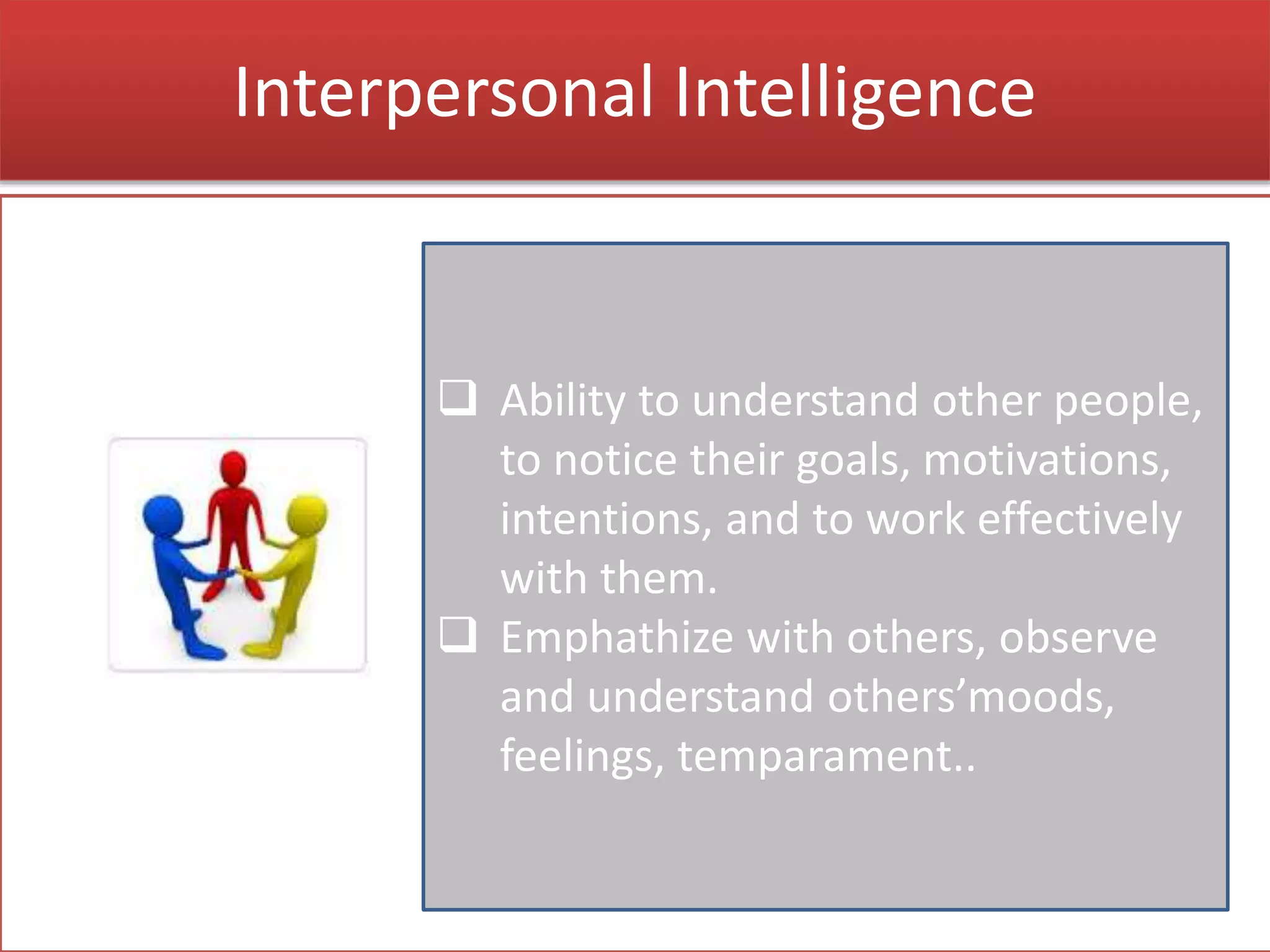 Interpersonal Intelligence

❑ Ability to understand other people, to notice their goals, motivations, intentions, and to work effectively with them.

❑ Emphathize with others, observe and understand others’moods, feelings, temparament..